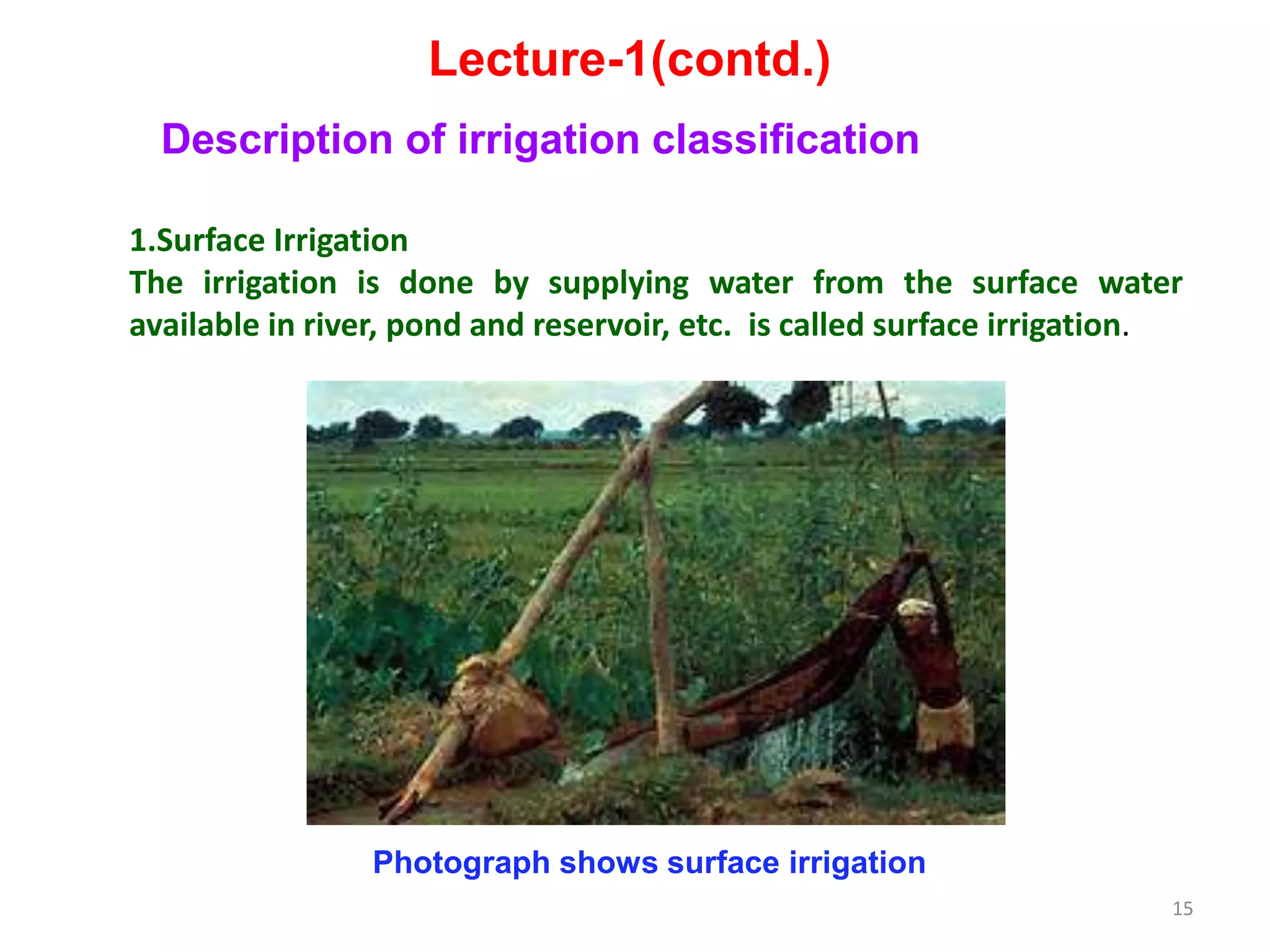 Lecture-1(contd.)

Description of irrigation classification

1.Surface Irrigation
The irrigation is done by supplying water from the surface water available in river, pond and reservoir, etc. is called surface irrigation.

Photograph shows surface irrigation

15